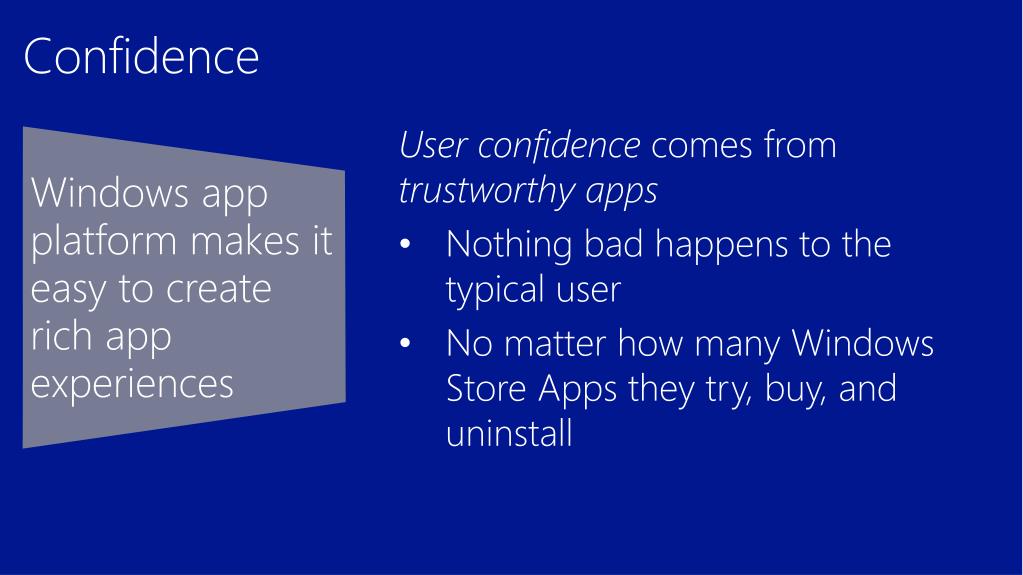 Confidence

Windows app platform makes it easy to create rich app experiences

User confidence comes from trustworthy apps

• Nothing bad happens to the typical user
• No matter how many Windows Store Apps they try, buy, and uninstall